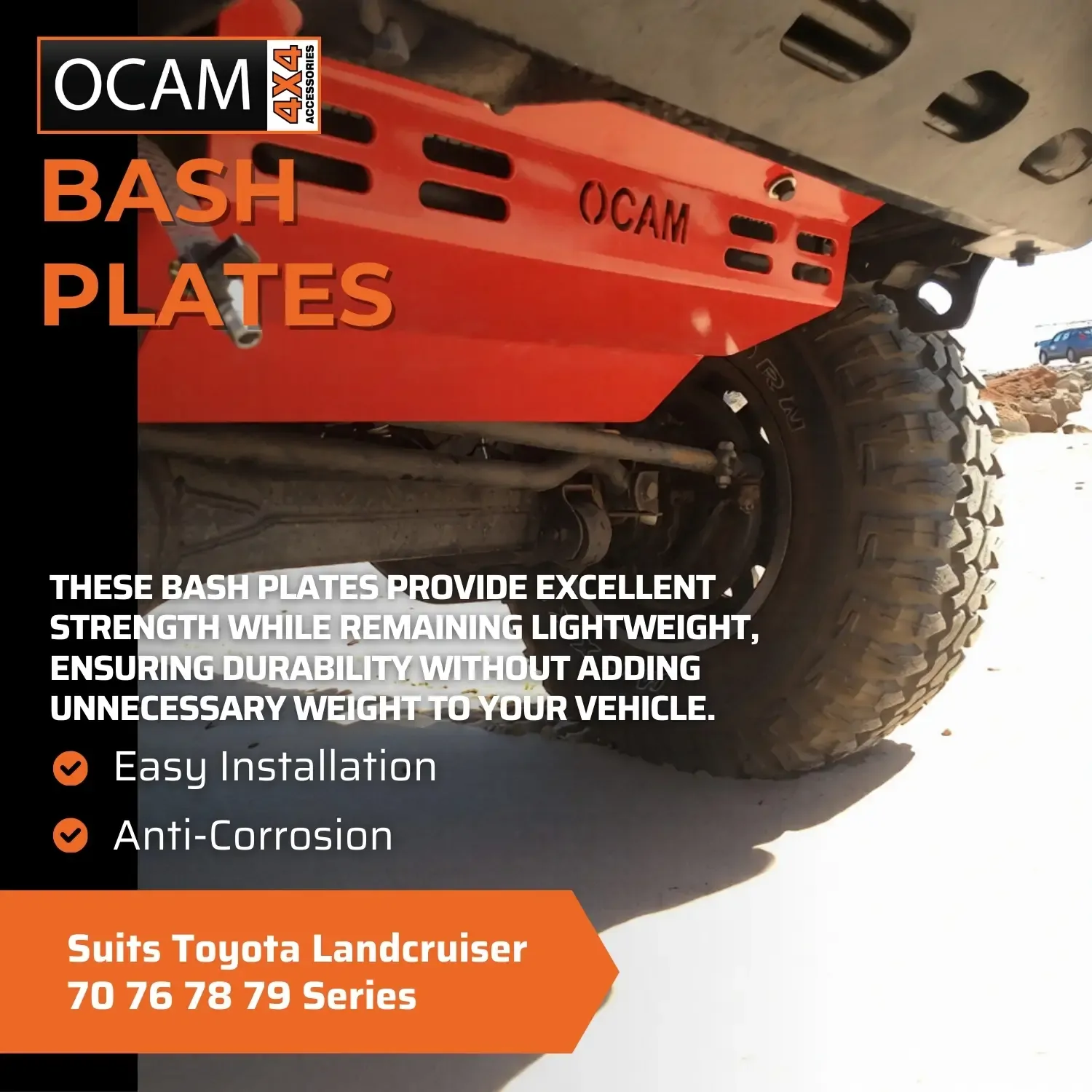 OCAM 4X4 ACCESSORIES

BASH PLATES

OCAM

THESE BASH PLATES PROVIDE EXCELLENT STRENGTH WHILE REMAINING LIGHTWEIGHT, ENSURING DURABILITY WITHOUT ADDING UNNECESSARY WEIGHT TO YOUR VEHICLE.

Easy Installation

Anti-Corrosion

Suits Toyota Landcruiser 70 76 78 79 Series